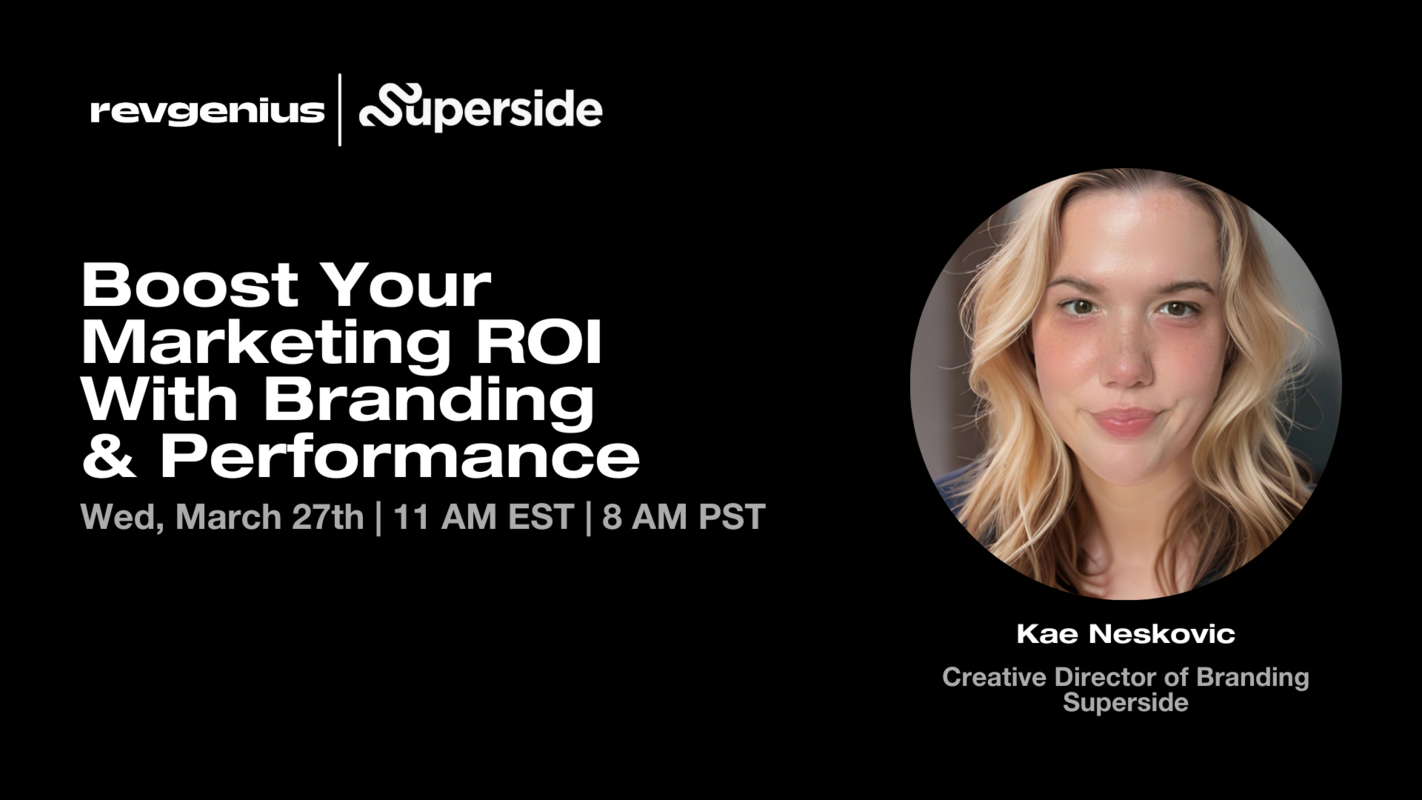 revgenius | Superside

Boost Your Marketing ROI With Branding & Performance

Wed, March 27th | 11 AM EST | 8 AM PST

Kae Neskovic

Creative Director of Branding
Superside